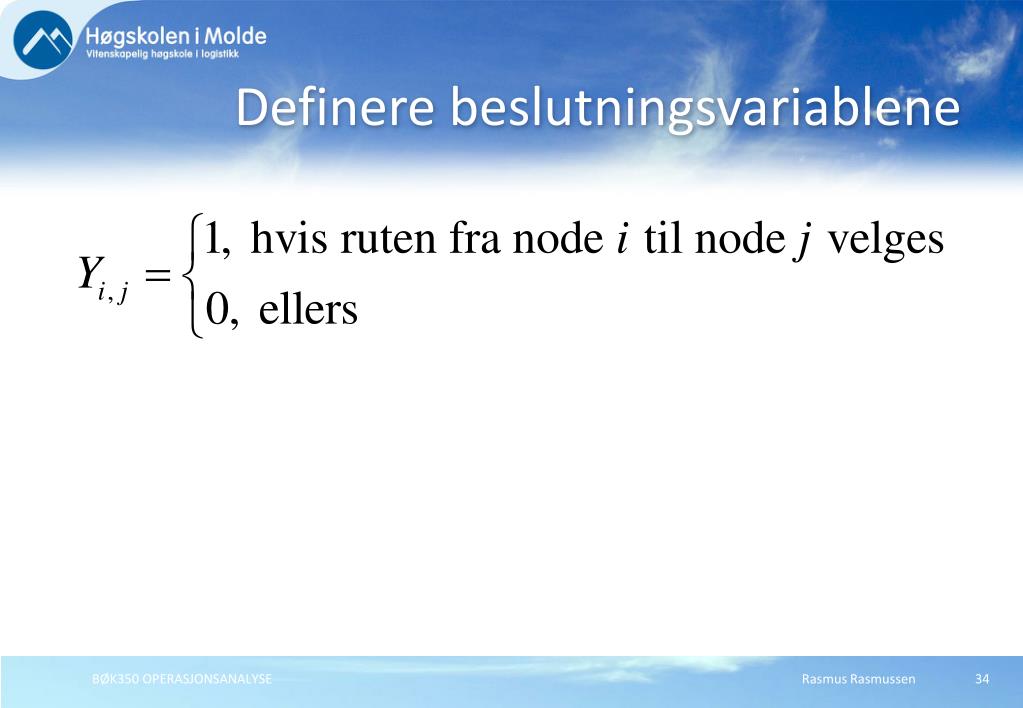 Høgskolen i Molde
Vitenskapelig høgskole i logistikk

Definere beslutningsvariablene

$Y_{i,j} = \begin{cases} 1, \text{ hvis ruten fra node } i \text{ til node } j \text{ velges} \\ 0, \text{ ellers} \end{cases}$

BØK350 OPERASJONSANALYSE
Rasmus Rasmussen
34